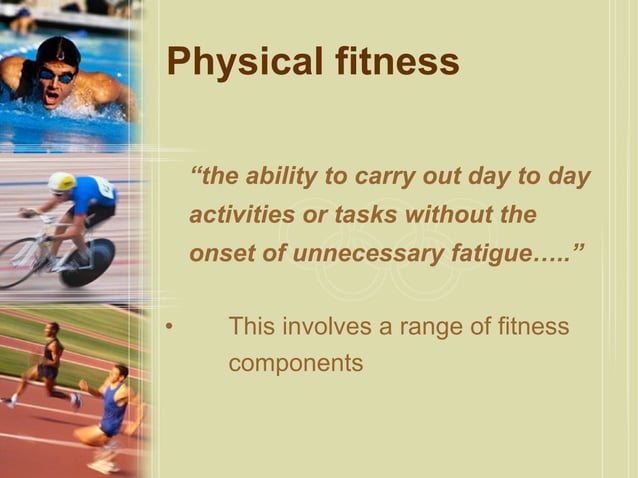 Physical fitness

“the ability to carry out day to day activities or tasks without the onset of unnecessary fatigue…..”

• This involves a range of fitness components